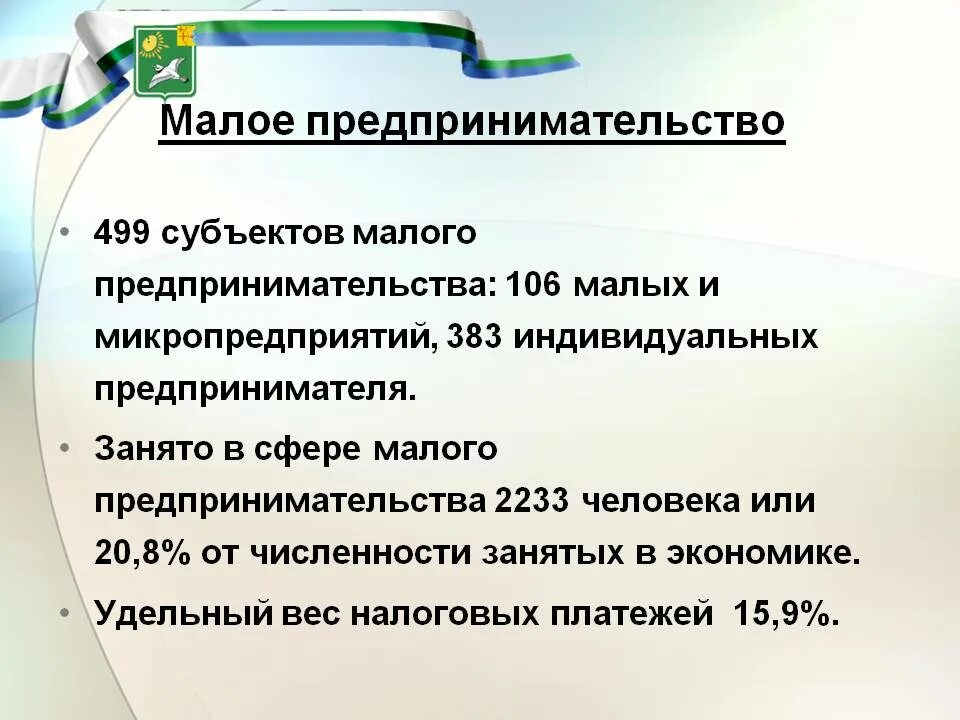 Малое предпринимательство

• 499 субъектов малого предпринимательства: 106 малых и микропредприятий, 383 индивидуальных предпринимателя.

• Занято в сфере малого предпринимательства 2233 человека или 20,8% от численности занятых в экономике.

• Удельный вес налоговых платежей 15,9%.